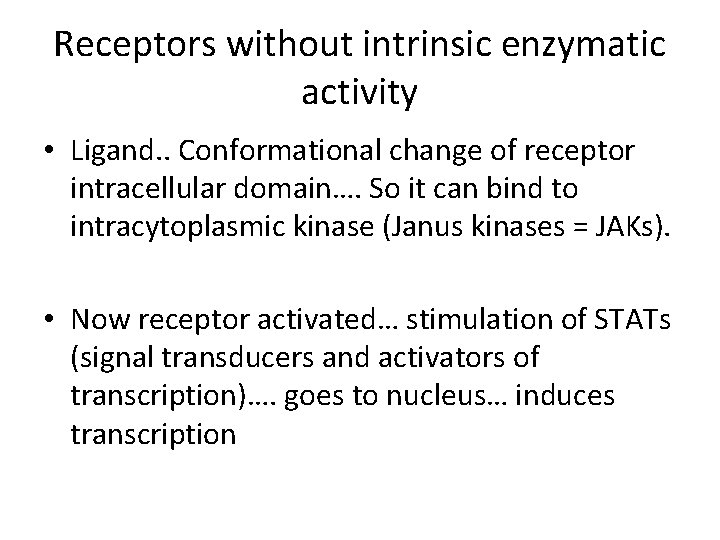 Receptors without intrinsic enzymatic activity

• Ligand.. Conformational change of receptor intracellular domain…. So it can bind to intracytoplasmic kinase (Janus kinases = JAKs).

• Now receptor activated… stimulation of STATs (signal transducers and activators of transcription)…. goes to nucleus… induces transcription